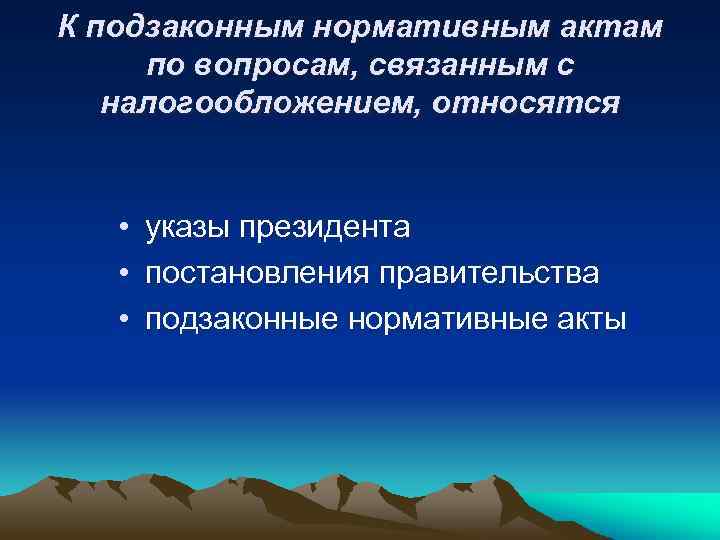 К подзаконным нормативным актам по вопросам, связанным с налогообложением, относятся

• указы президента
• постановления правительства
• подзаконные нормативные акты